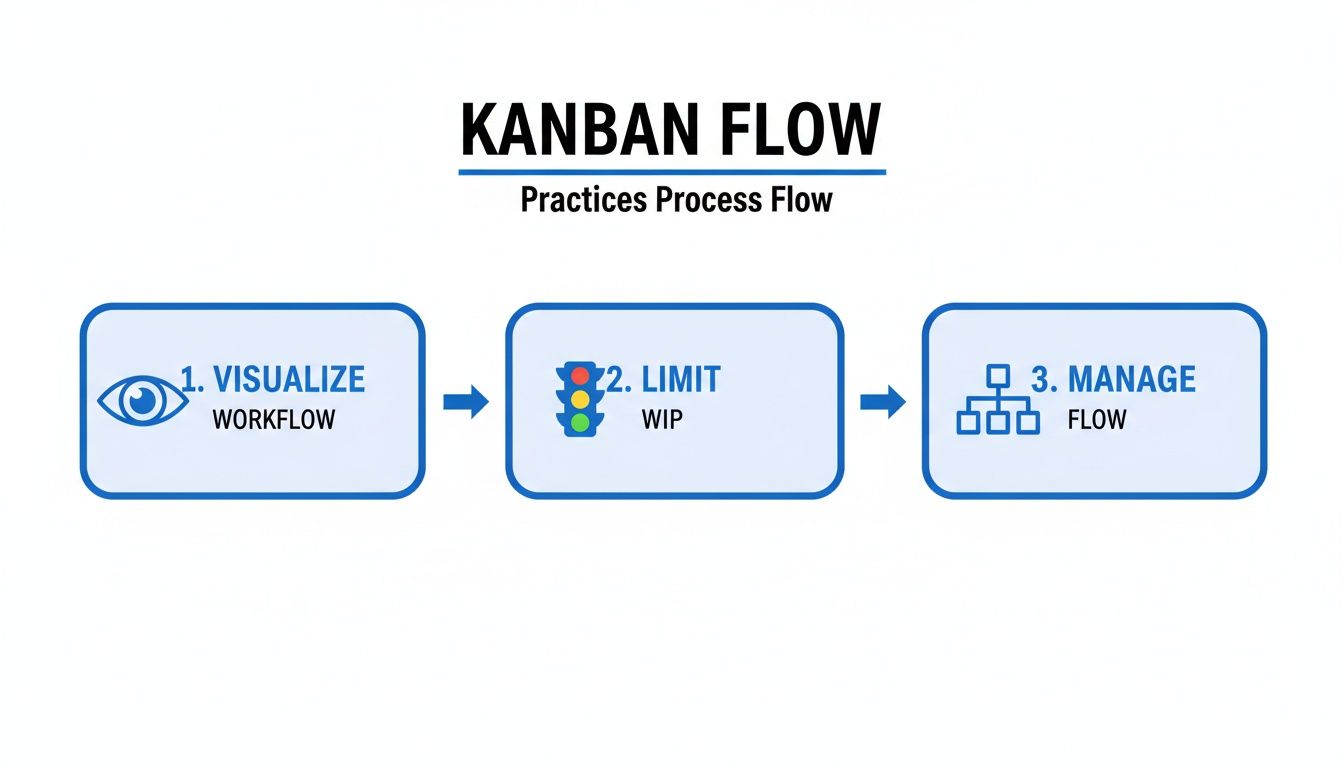 KANBAN FLOW

Practices Process Flow

1. VISUALIZE
WORKFLOW

2. LIMIT
WIP

3. MANAGE
FLOW